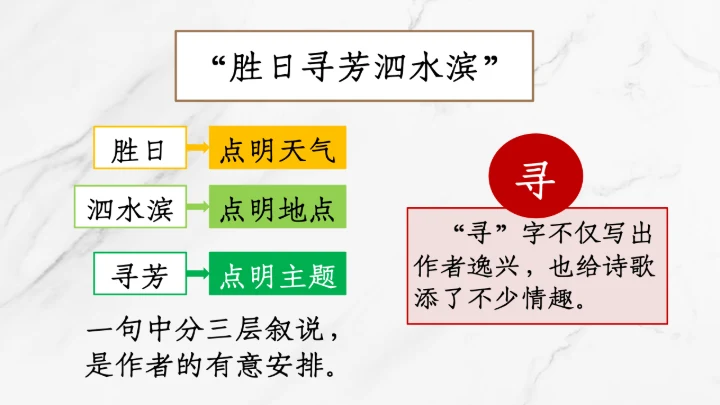 “胜日寻芳泗水滨”

胜日 点明天气

泗水滨 点明地点

寻芳 点明主题

一句中分三层叙说，是作者的有意安排。

寻

“寻”字不仅写出作者逸兴，也给诗歌添了不少情趣。